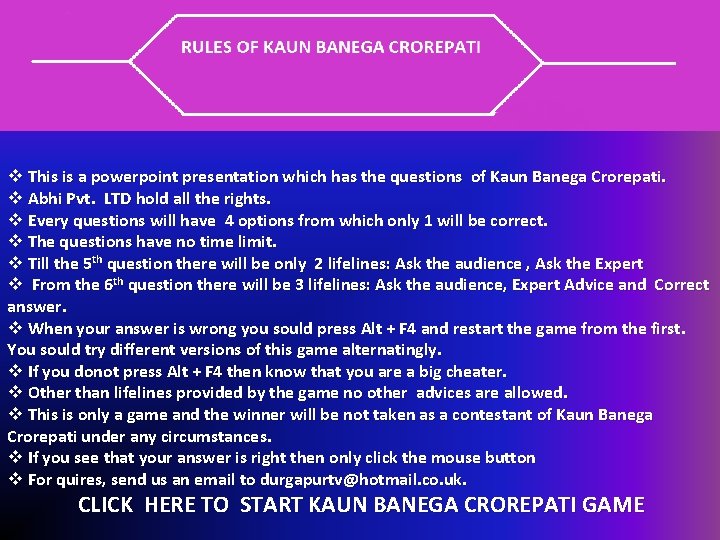 RULES OF KAUN BANEGA CROREPATI

❖ This is a powerpoint presentation which has the questions of Kaun Banega Crorepati.
❖ Abhi Pvt. LTD hold all the rights.
❖ Every questions will have 4 options from which only 1 will be correct.
❖ The questions have no time limit.
❖ Till the 5$^{th}$ question there will be only 2 lifelines: Ask the audience , Ask the Expert
❖ From the 6$^{th}$ question there will be 3 lifelines: Ask the audience, Expert Advice and Correct answer.
❖ When your answer is wrong you sould press Alt + F4 and restart the game from the first. You sould try different versions of this game alternatingly.
❖ If you donot press Alt + F4 then know that you are a big cheater.
❖ Other than lifelines provided by the game no other advices are allowed.
❖ This is only a game and the winner will be not taken as a contestant of Kaun Banega Crorepati under any circumstances.
❖ If you see that your answer is right then only click the mouse button
❖ For quires, send us an email to durgapurtv@hotmail.co.uk.

CLICK HERE TO START KAUN BANEGA CROREPATI GAME